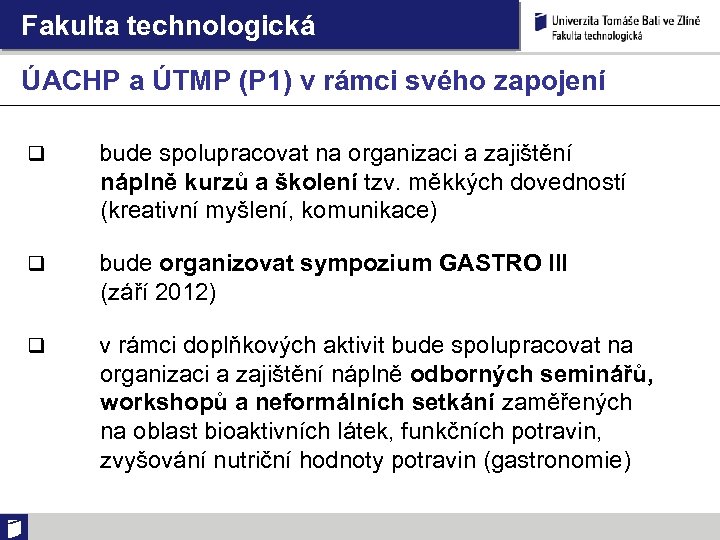 Fakulta technologická

Univerzita Tomáše Bati ve Zlíně
Fakulta technologická

ÚACHP a ÚTMP (P1) v rámci svého zapojení

❑ bude spolupracovat na organizaci a zajištění náplně kurzů a školení tzv. měkkých dovedností (kreativní myšlení, komunikace)

❑ bude organizovat sympozium GASTRO III (září 2012)

❑ v rámci doplňkových aktivit bude spolupracovat na organizaci a zajištění náplně odborných seminářů, workshopů a neformálních setkání zaměřených na oblast bioaktivních látek, funkčních potravin, zvyšování nutriční hodnoty potravin (gastronomie)